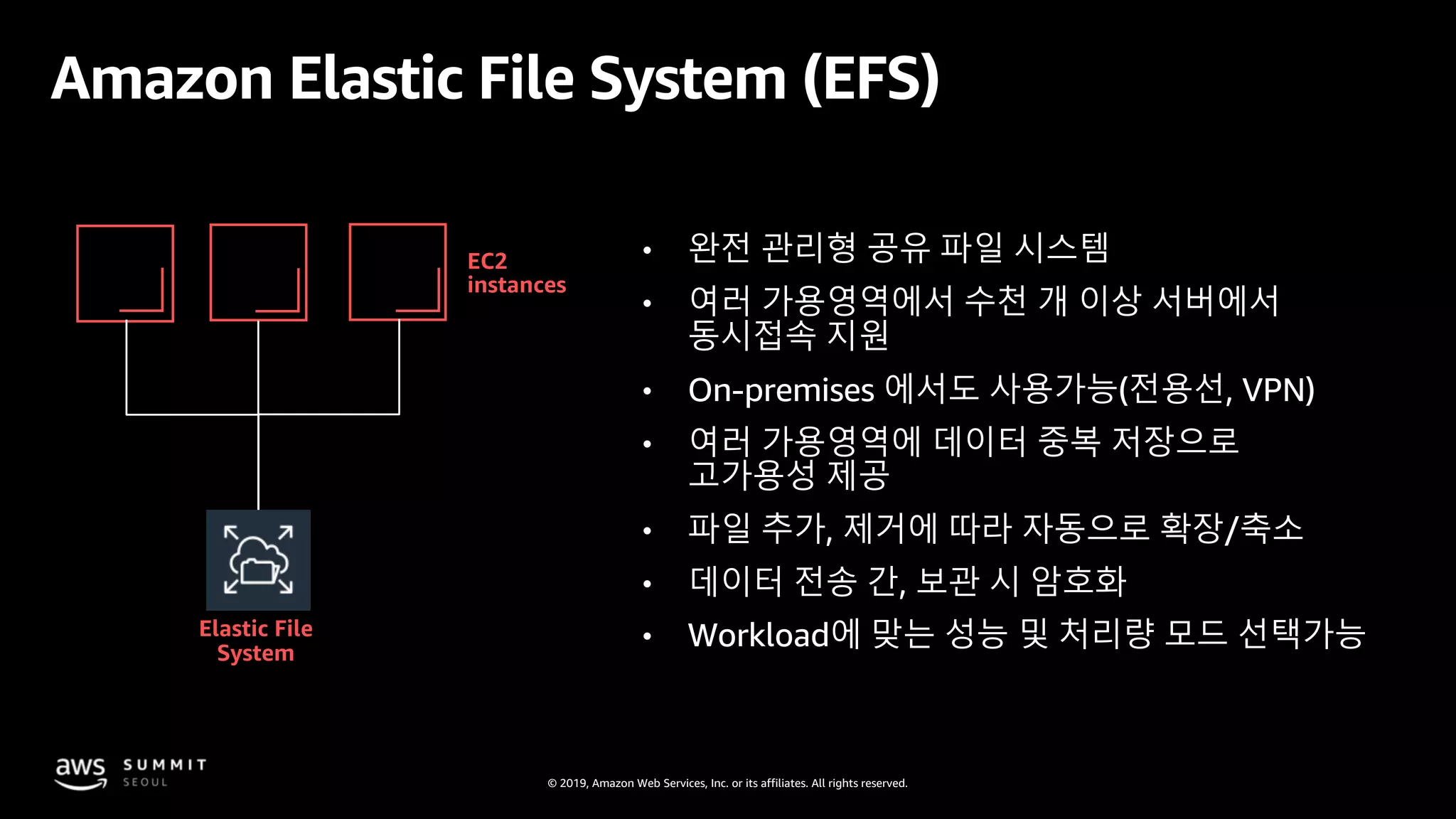 Amazon Elastic File System (EFS)

EC2 instances

Elastic File System

• 완전 관리형 공유 파일 시스템
• 여러 가용영역에서 수천 개 이상 서버에서 동시접속 지원
• On-premises 에서도 사용가능(전용선, VPN)
• 여러 가용영역에 데이터 중복 저장으로 고가용성 제공
• 파일 추가, 제거에 따라 자동으로 확장/축소
• 데이터 전송 간, 보관 시 암호화
• Workload에 맞는 성능 및 처리량 모드 선택가능

aws SUMMIT SEOUL

© 2019, Amazon Web Services, Inc. or its affiliates. All rights reserved.